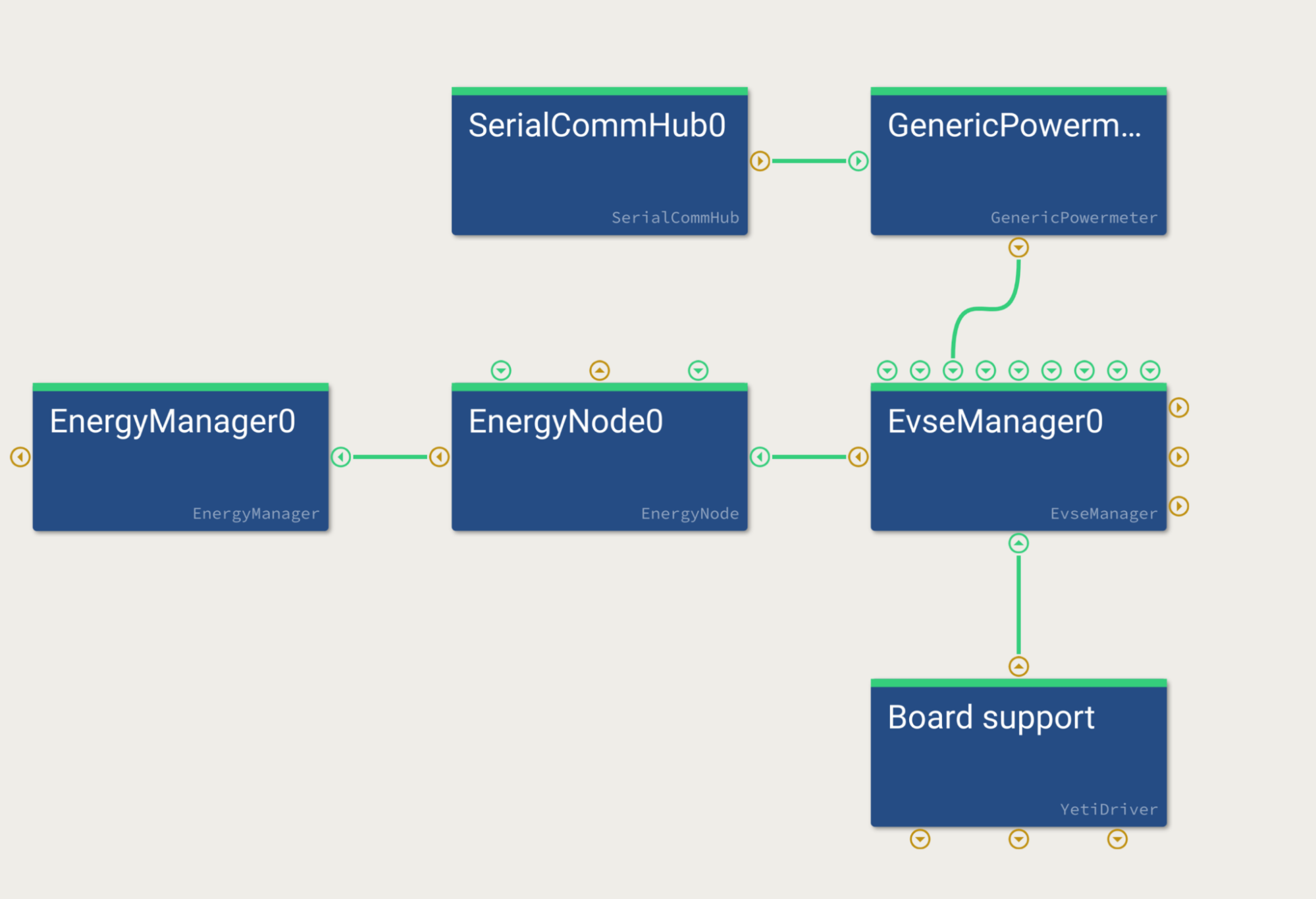 SerialCommHub0

SerialCommHub

GenericPowerm...

GenericPowermeter

EnergyManager0

EnergyManager

EnergyNode0

EnergyNode

EvseManager0

EvseManager

Board support

YetiDriver